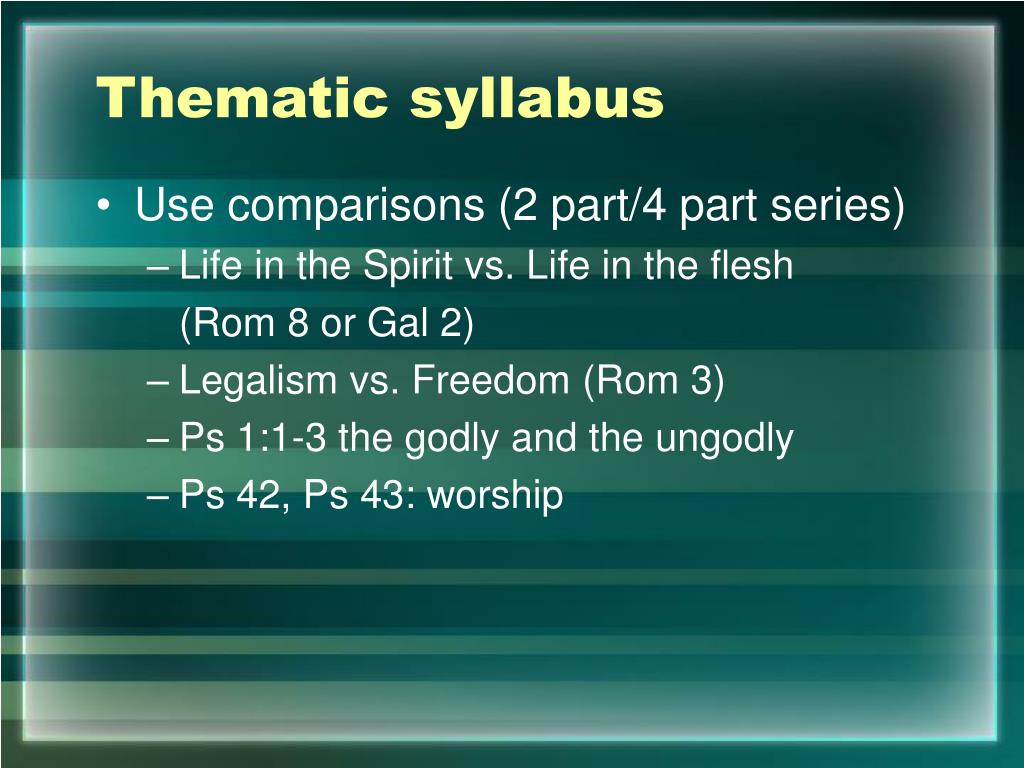 Thematic syllabus

• Use comparisons (2 part/4 part series)
– Life in the Spirit vs. Life in the flesh (Rom 8 or Gal 2)
– Legalism vs. Freedom (Rom 3)
– Ps 1:1-3 the godly and the ungodly
– Ps 42, Ps 43: worship